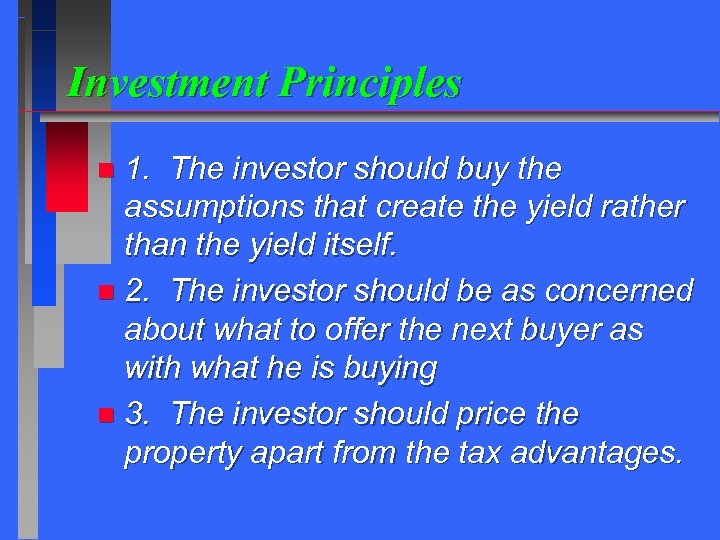 Investment Principles

1. The investor should buy the assumptions that create the yield rather than the yield itself.

2. The investor should be as concerned about what to offer the next buyer as with what he is buying

3. The investor should price the property apart from the tax advantages.